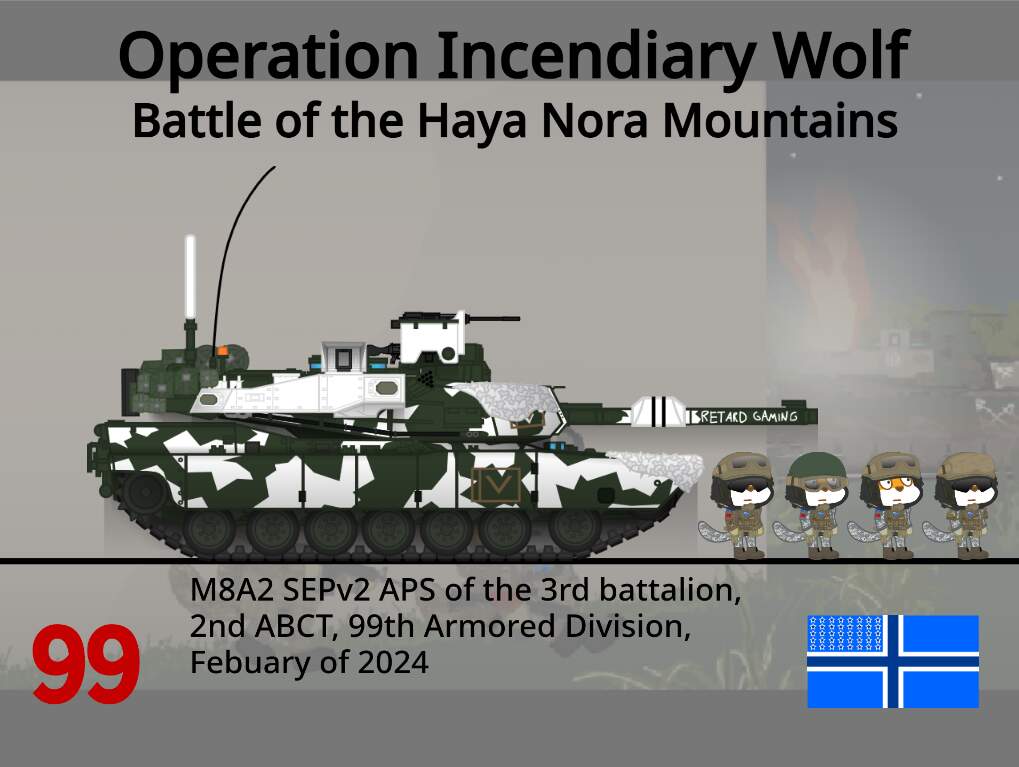 Operation Incendiary Wolf
Battle of the Haya Nora Mountains

RETARD GAMING

99

M8A2 SEPv2 APS of the 3rd battalion, 2nd ABCT, 99th Armored Division, Febuary of 2024